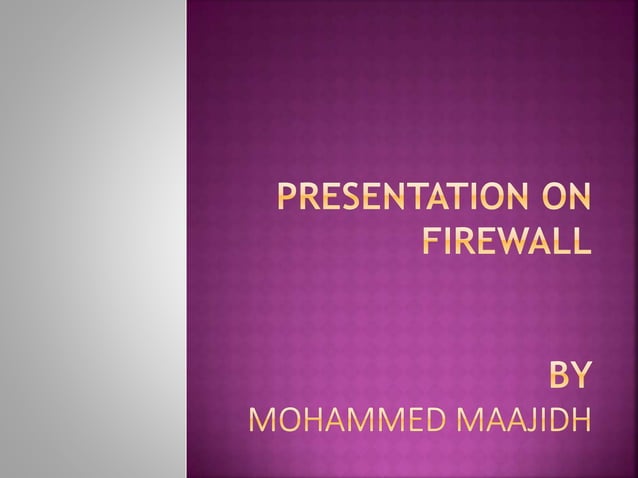 PRESENTATION ON FIREWALL

BY
MOHAMMED MAAJIDH